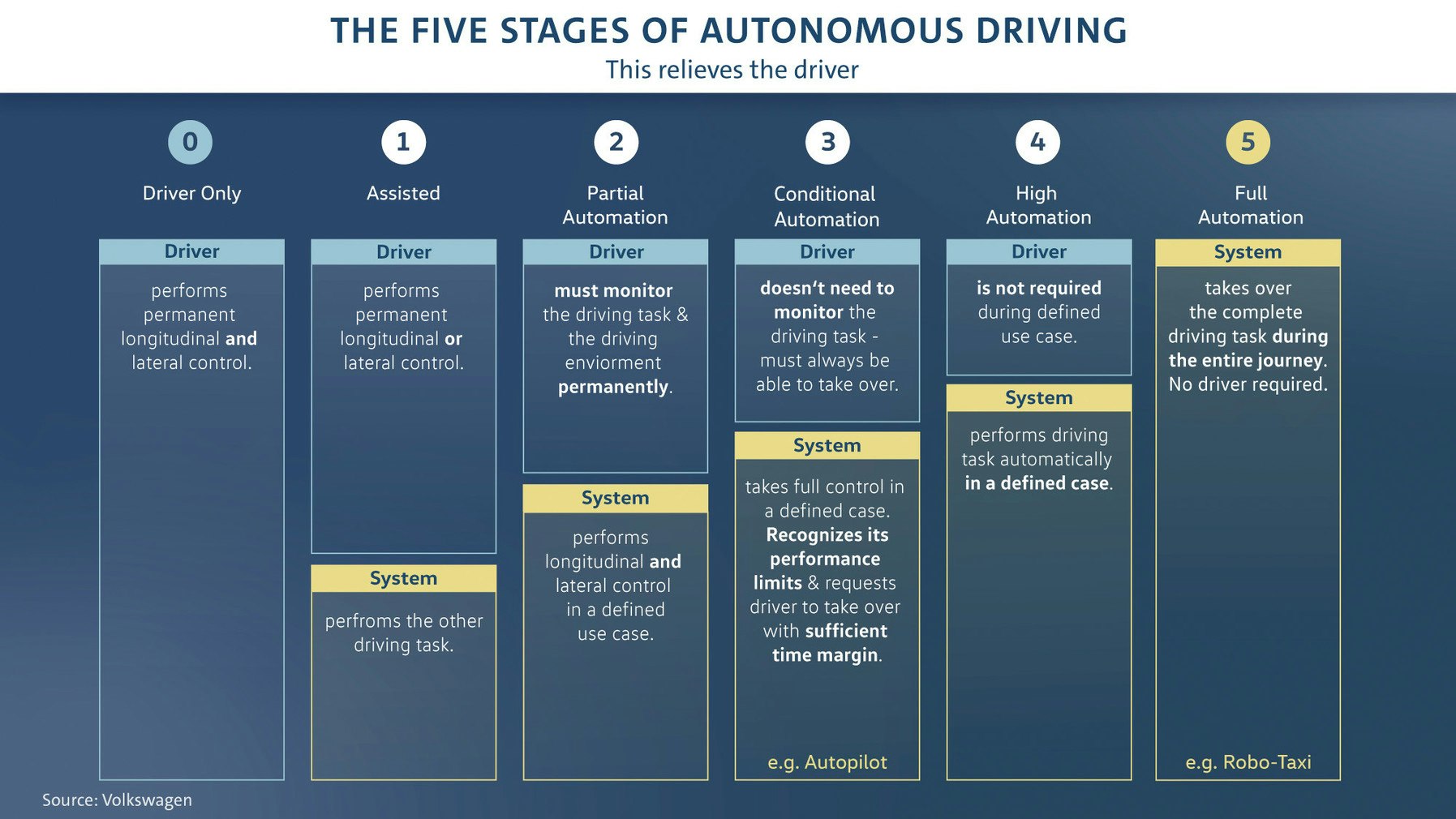 THE FIVE STAGES OF AUTONOMOUS DRIVING

This relieves the driver

0

Driver Only

Driver

performs permanent longitudinal and lateral control.

1

Assisted

Driver

performs permanent longitudinal or lateral control.

System

perfroms the other driving task.

2

Partial Automation

Driver

must monitor the driving task & the driving enviorment permanently.

System

performs longitudinal and lateral control in a defined use case.

3

Conditional Automation

Driver

doesn't need to monitor the driving task - must always be able to take over.

System

takes full control in a defined case. Recognizes its performance limits & requests driver to take over with sufficient time margin.

e.g. Autopilot

4

High Automation

Driver

is not required during defined use case.

System

performs driving task automatically in a defined case.

5

Full Automation

System

takes over the complete driving task during the entire journey. No driver required.

e.g. Robo-Taxi

Source: Volkswagen